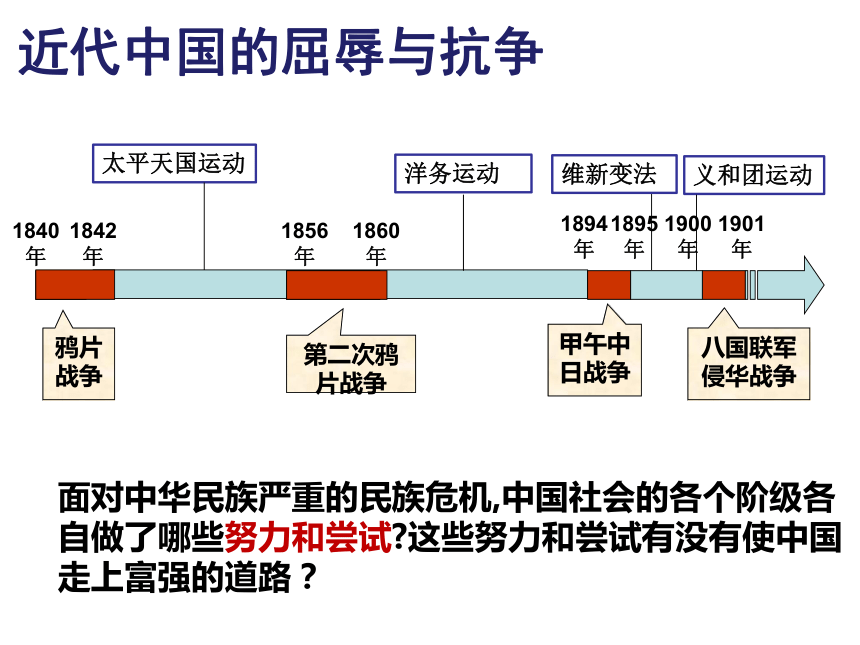 近代中国的屈辱与抗争

太平天国运动

洋务运动

维新变法

义和团运动

1840年 1842年

1856年 1860年

1894年 1895年 1900年 1901年

鸦片战争

第二次鸦片战争

甲午中日战争

八国联军侵华战争

面对中华民族严重的民族危机,中国社会的各个阶级各自做了哪些努力和尝试?这些努力和尝试有没有使中国走上富强的道路？